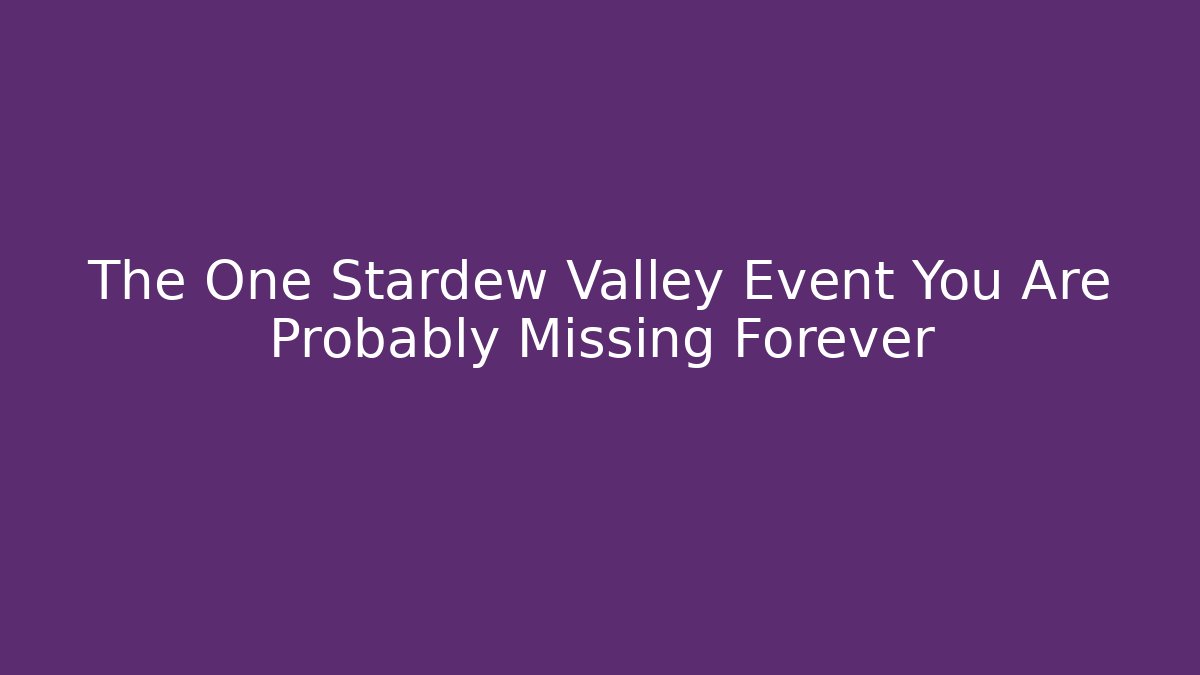 The One Stardew Valley Event You Are Probably Missing Forever